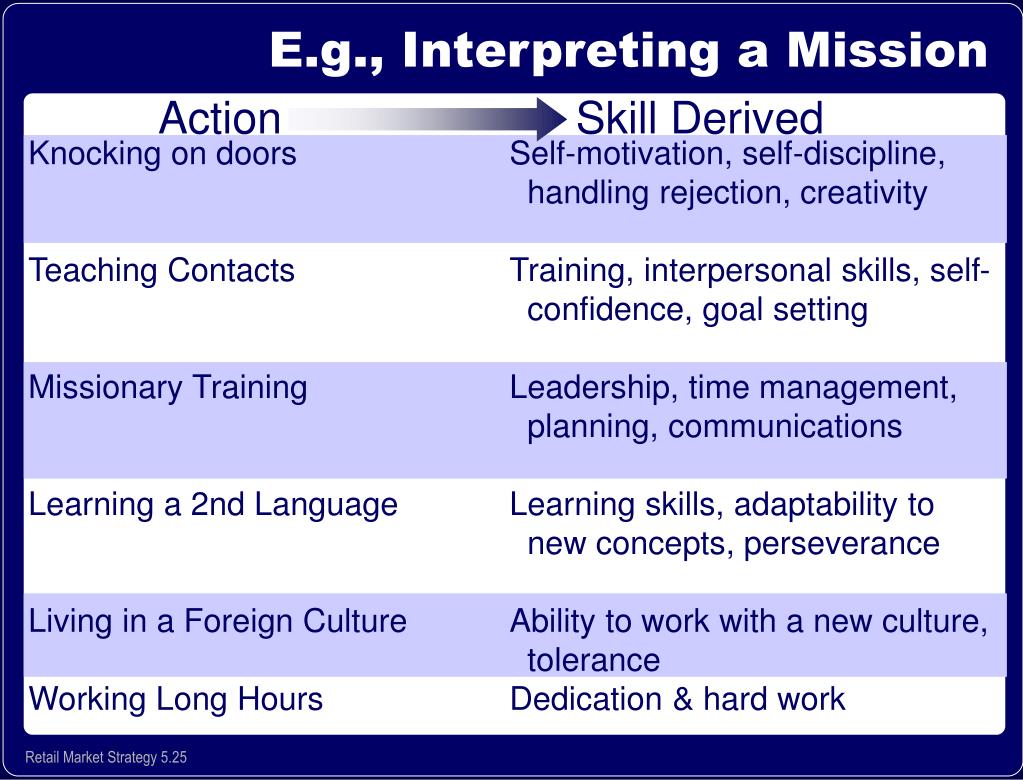 E.g., Interpreting a Mission

| Action | Skill Derived |
|---|---|
| Knocking on doors | Self-motivation, self-discipline, handling rejection, creativity |
| Teaching Contacts | Training, interpersonal skills, self-confidence, goal setting |
| Missionary Training | Leadership, time management, planning, communications |
| Learning a 2nd Language | Learning skills, adaptability to new concepts, perseverance |
| Living in a Foreign Culture | Ability to work with a new culture, tolerance |
| Working Long Hours | Dedication & hard work |

Retail Market Strategy 5.25